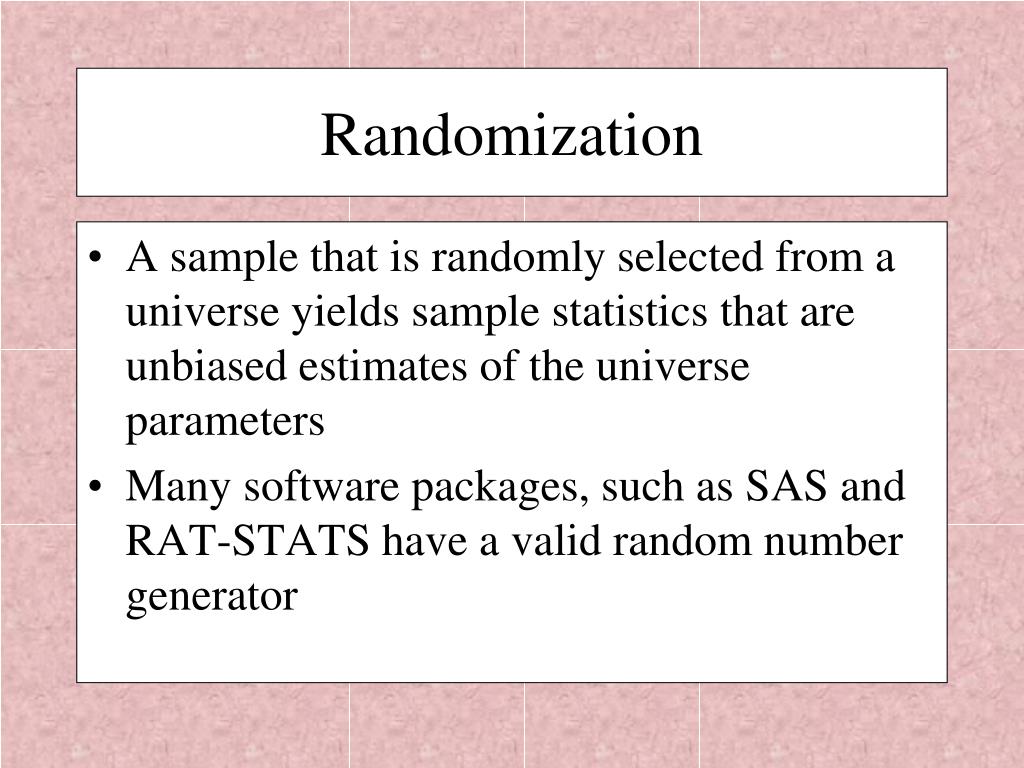 Randomization

• A sample that is randomly selected from a universe yields sample statistics that are unbiased estimates of the universe parameters

• Many software packages, such as SAS and RAT-STATS have a valid random number generator